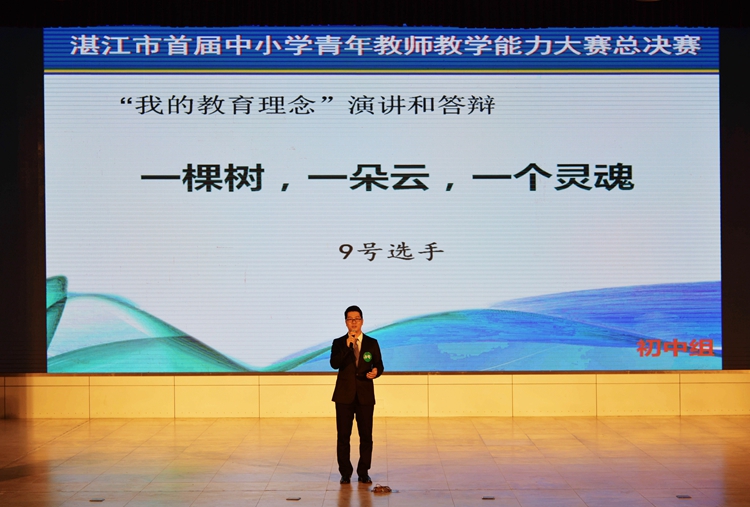 湛江市首届中小学青年教师教学能力大赛总决赛

“我的教育理念”演讲和答辩

一棵树，一朵云，一个灵魂

9号选手

初中组